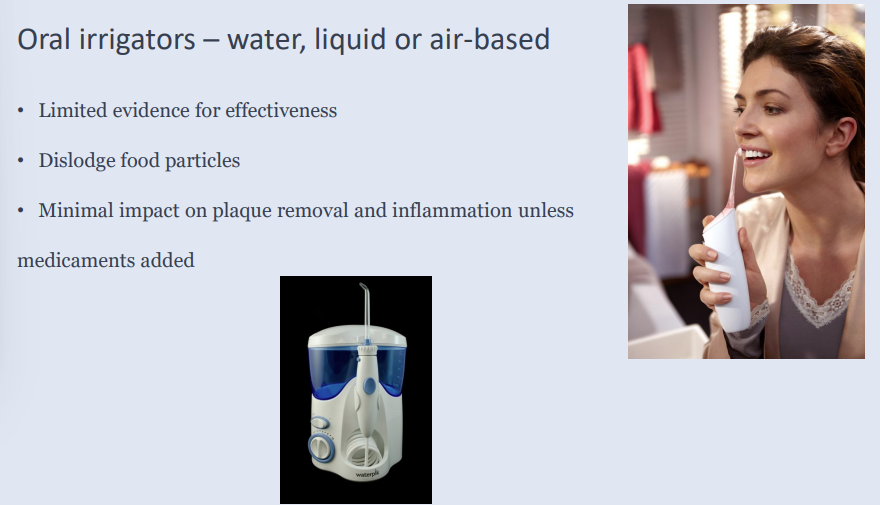 Oral irrigators – water, liquid or air-based

• Limited evidence for effectiveness

• Dislodge food particles

• Minimal impact on plaque removal and inflammation unless medicaments added

waterpik